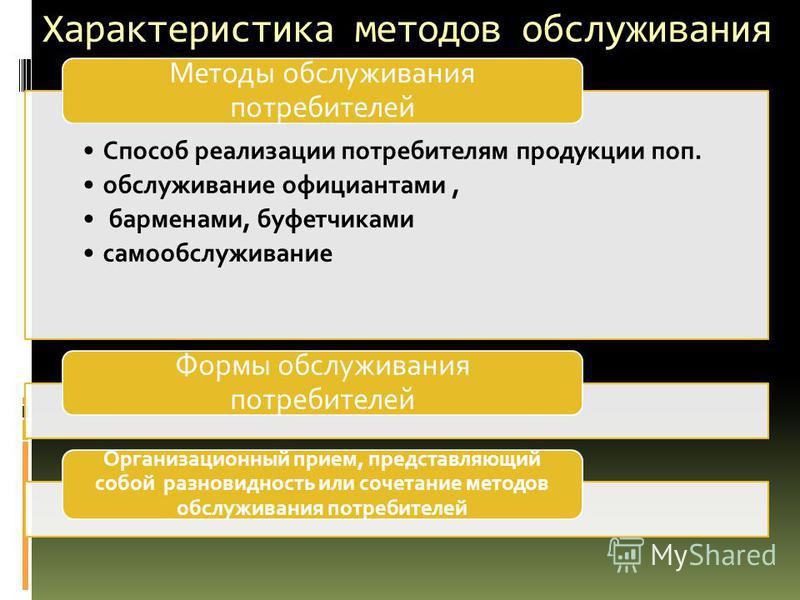 Характеристика методов обслуживания

Методы обслуживания потребителей

• Способ реализации потребителям продукции поп.
• обслуживание официантами ,
• барменами, буфетчиками
• самообслуживание

Формы обслуживания потребителей

Организационный прием, представляющий собой разновидность или сочетание методов обслуживания потребителей

MyShared